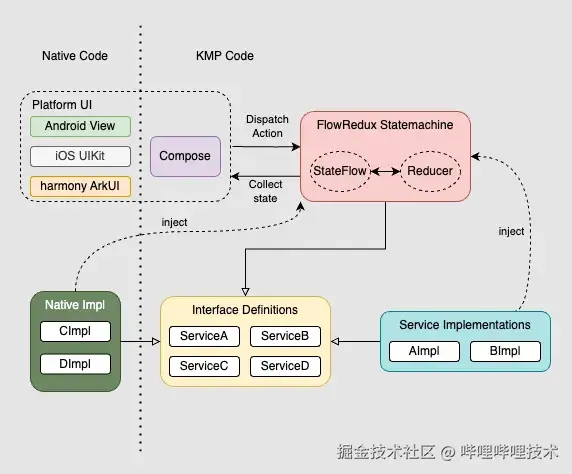 Native Code

KMP Code

Platform UI

Android View

iOS UIKit

harmony ArkUI

Compose

Dispatch Action

Collect state

FlowRedux Statemachine

StateFlow

Reducer

inject

inject

Native Impl

CImpl

DImpl

Interface Definitions

ServiceA

ServiceB

ServiceC

ServiceD

Service Implementations

AImpl

BImpl

掘金技术社区 @ 哔哩哔哩技术